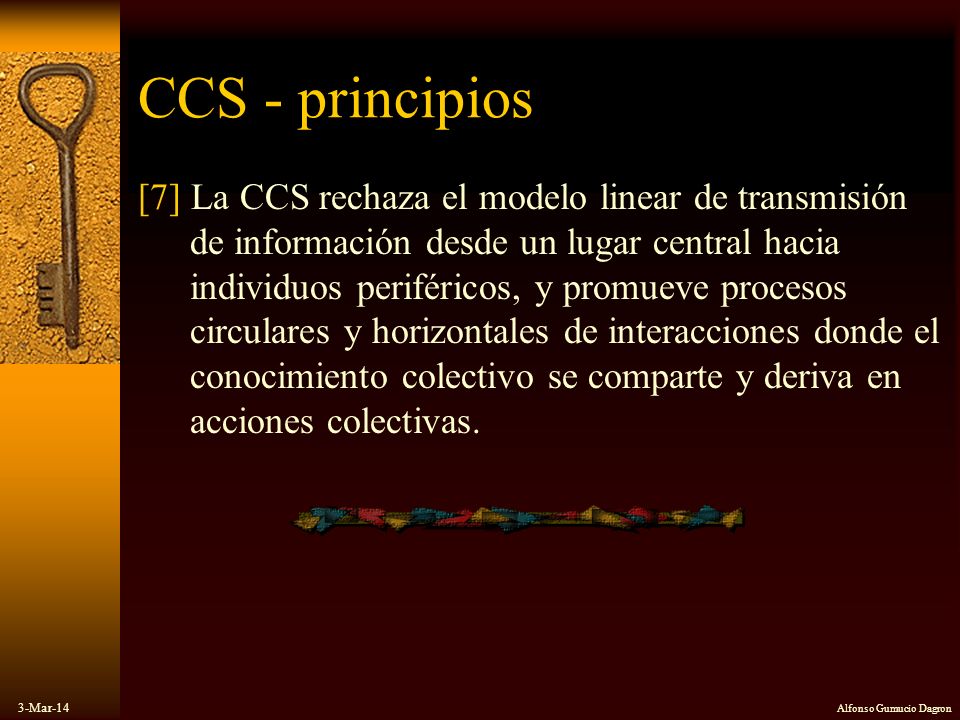 CCS - principios

[7] La CCS rechaza el modelo linear de transmisión de información desde un lugar central hacia individuos periféricos, y promueve procesos circulares y horizontales de interacciones donde el conocimiento colectivo se comparte y deriva en acciones colectivas.

3-Mar-14

Alfonso Gumucio Dagron